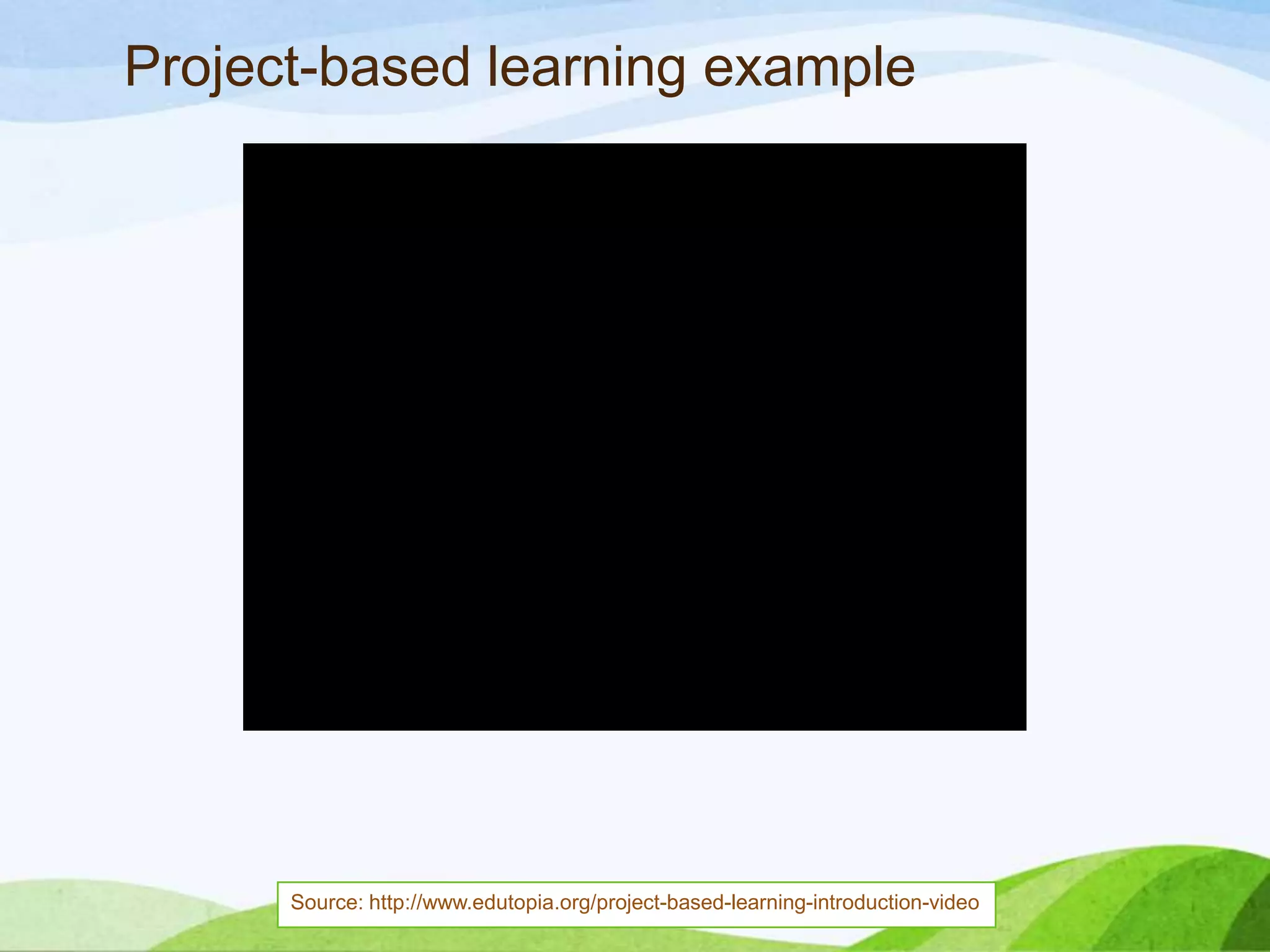 Project-based learning example

Source: http://www.edutopia.org/project-based-learning-introduction-video